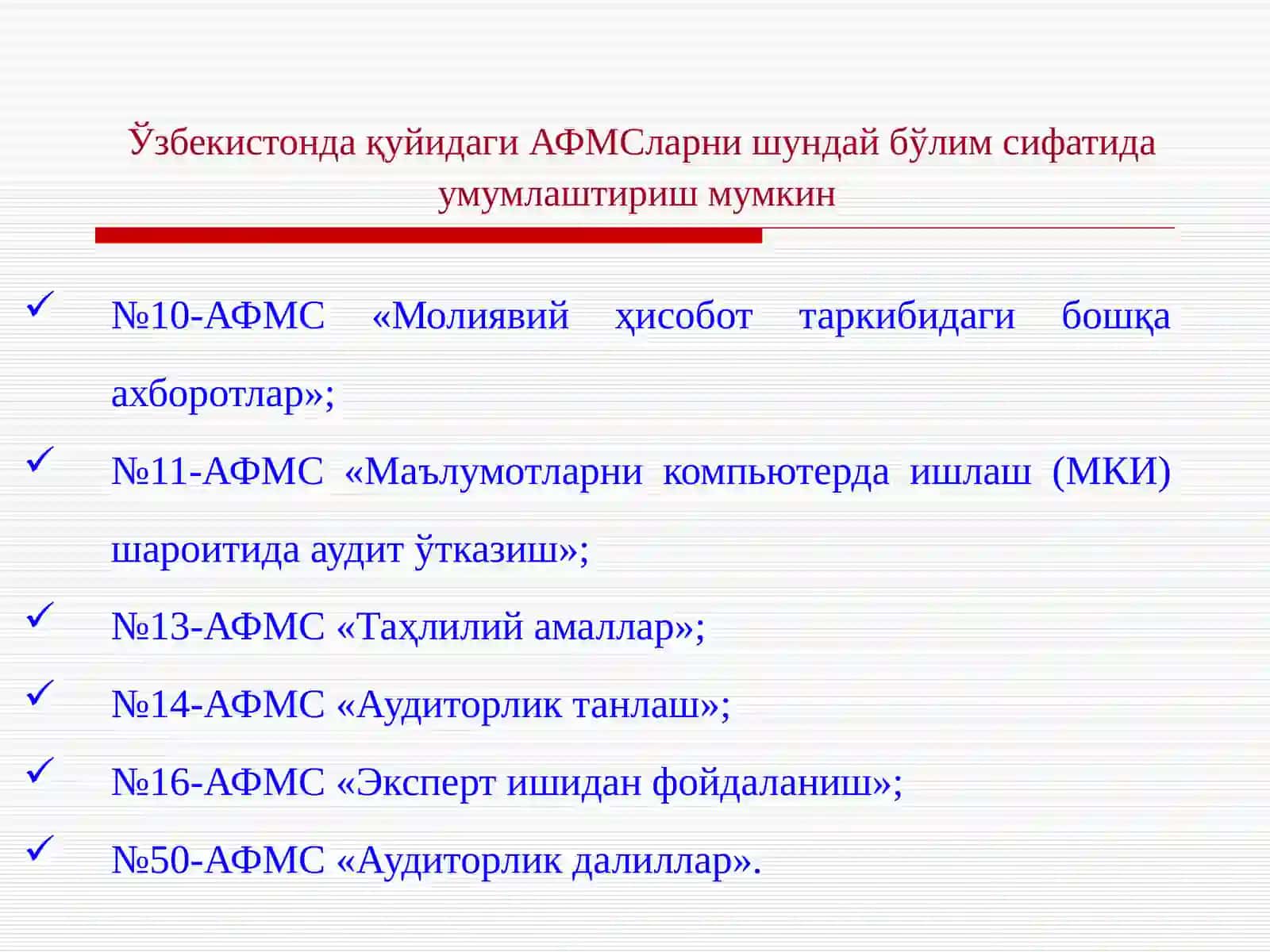 Ўзбекистонда қуйидаги АФМСларни шундай бўлим сифатида умумлаштириш мумкин

✓ №10-АФМС «Молиявий ҳисобот таркибидаги бошқа ахборотлар»;

✓ №11-АФМС «Маълумотларни компьютерда ишлаш (МКИ) шароитида аудит ўтказиш»;

✓ №13-АФМС «Таҳлилий амаллар»;

✓ №14-АФМС «Аудиторлик танлаш»;

✓ №16-АФМС «Эксперт ишидан фойдаланиш»;

✓ №50-АФМС «Аудиторлик далиллар».